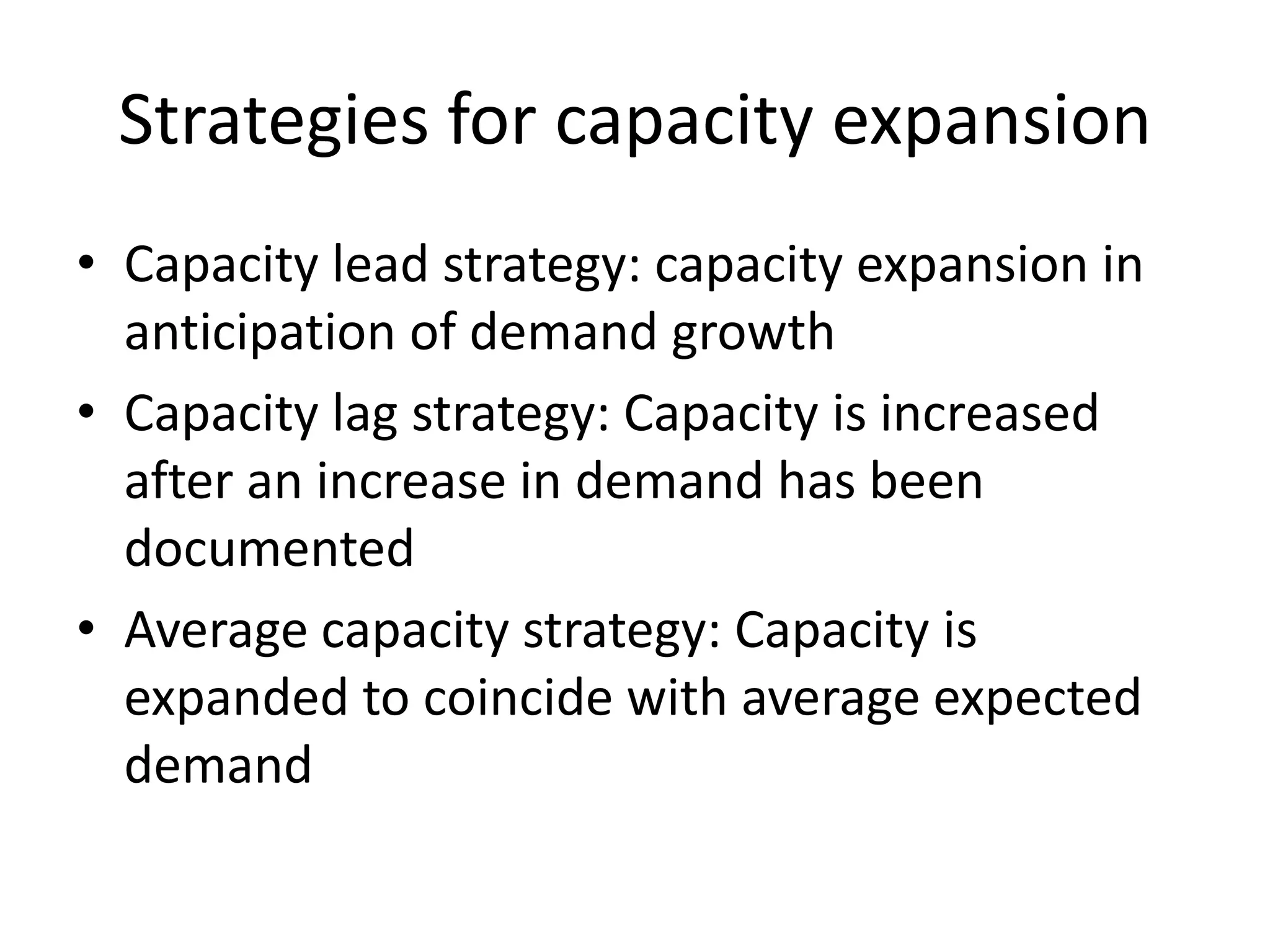 Strategies for capacity expansion

• Capacity lead strategy: capacity expansion in anticipation of demand growth
• Capacity lag strategy: Capacity is increased after an increase in demand has been documented
• Average capacity strategy: Capacity is expanded to coincide with average expected demand